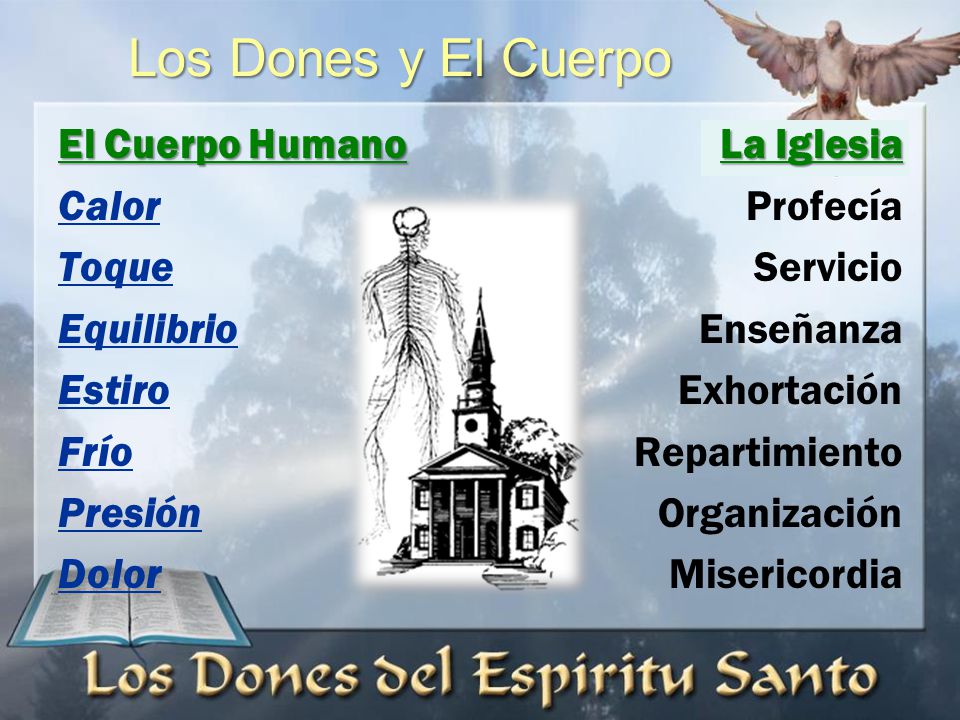 Los Dones y El Cuerpo

El Cuerpo Humano

Calor
Toque
Equilibrio
Estiro
Frío
Presión
Dolor

La Iglesia

Profecía
Servicio
Enseñanza
Exhortación
Repartimiento
Organización
Misericordia

Los Dones del Espiritu Santo